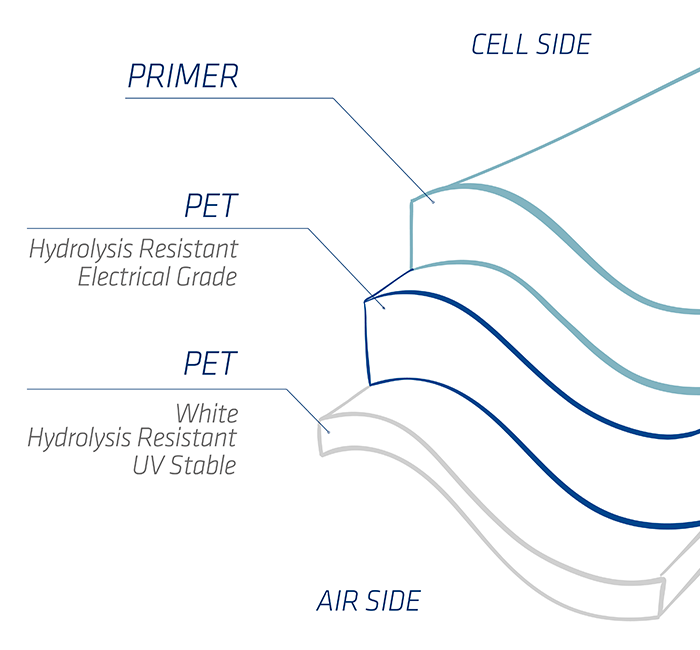 CELL SIDE

PRIMER

PET

Hydrolysis Resistant
Electrical Grade

PET

White
Hydrolysis Resistant
UV Stable

AIR SIDE